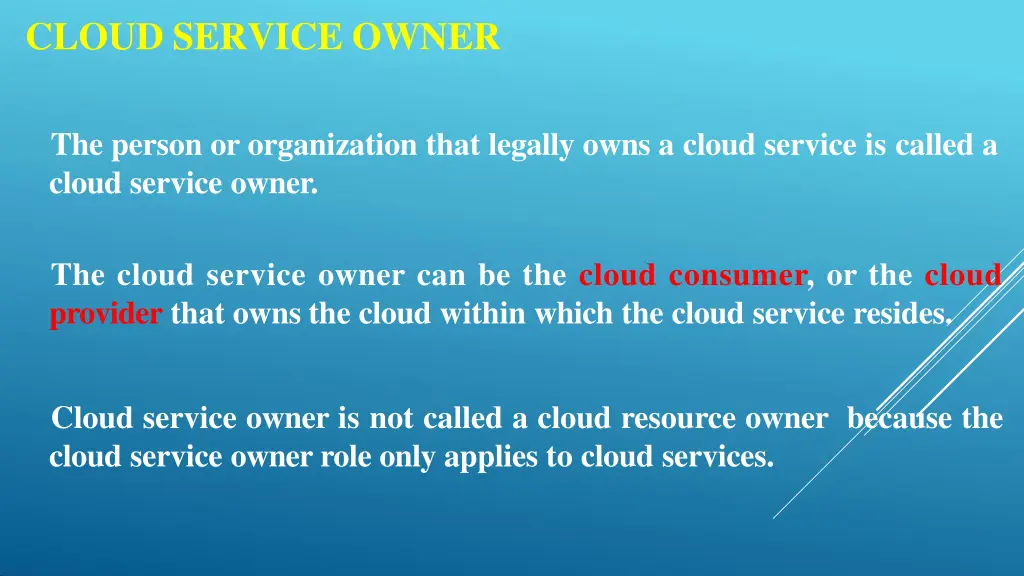 CLOUD SERVICE OWNER

The person or organization that legally owns a cloud service is called a cloud service owner.

The cloud service owner can be the cloud consumer, or the cloud provider that owns the cloud within which the cloud service resides.

Cloud service owner is not called a cloud resource owner because the cloud service owner role only applies to cloud services.